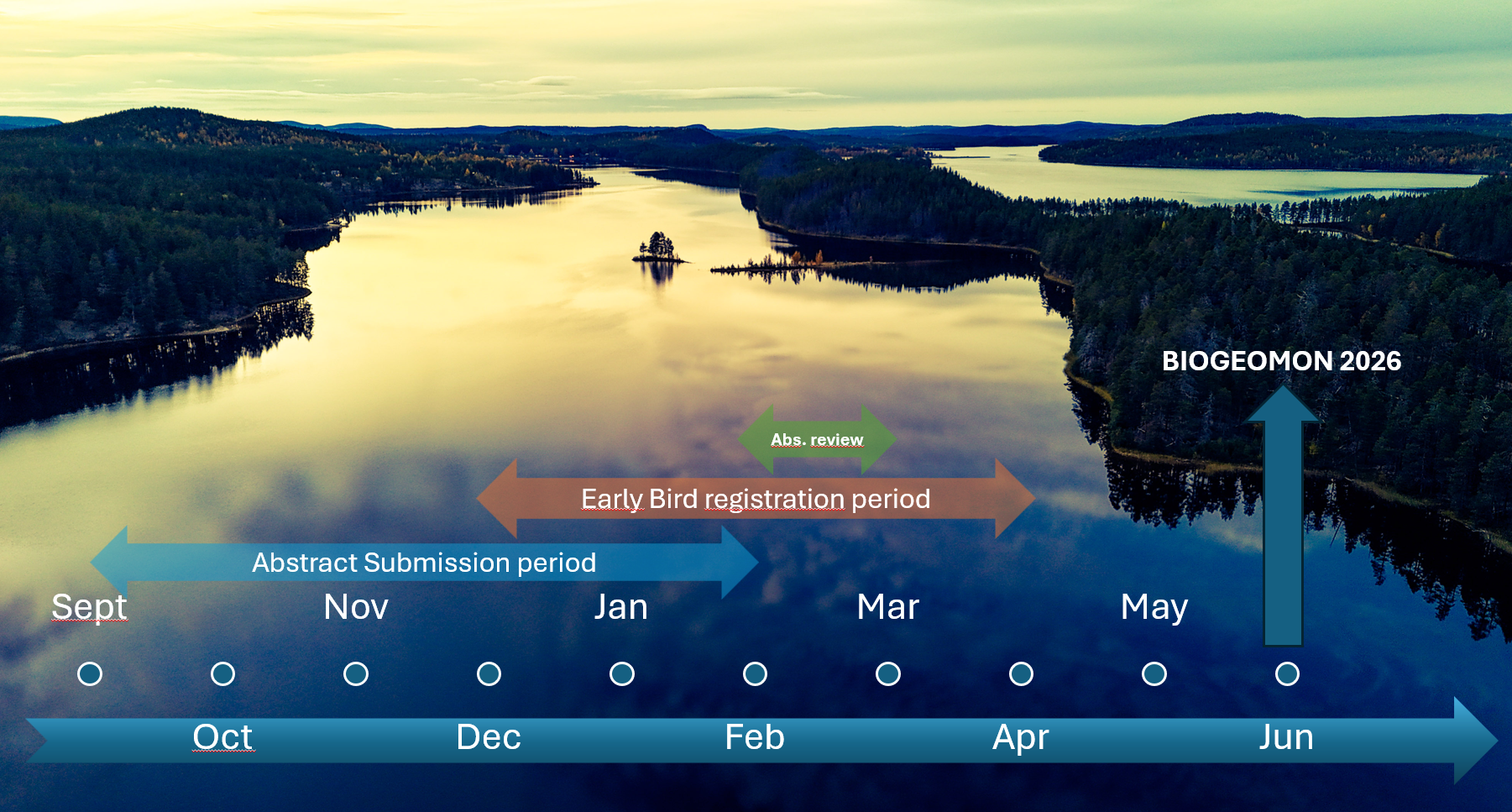 BIOGEOMON 2026

Abs. review

Early Bird registration period

Abstract Submission period

Sept Nov Jan Mar May

Oct Dec Feb Apr Jun